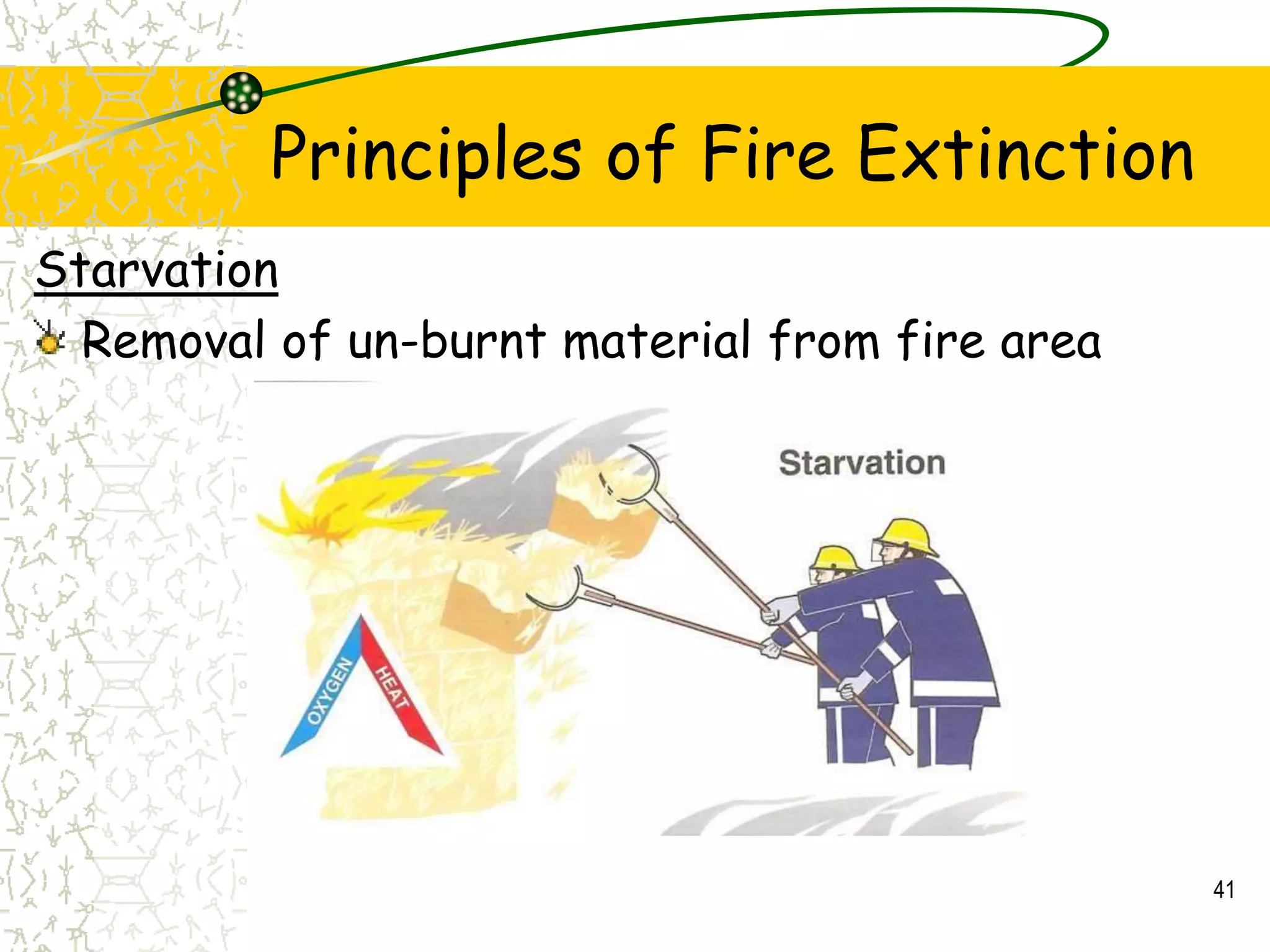 Principles of Fire Extinction

Starvation

Removal of un-burnt material from fire area

Starvation

OXYGEN

HEAT

41